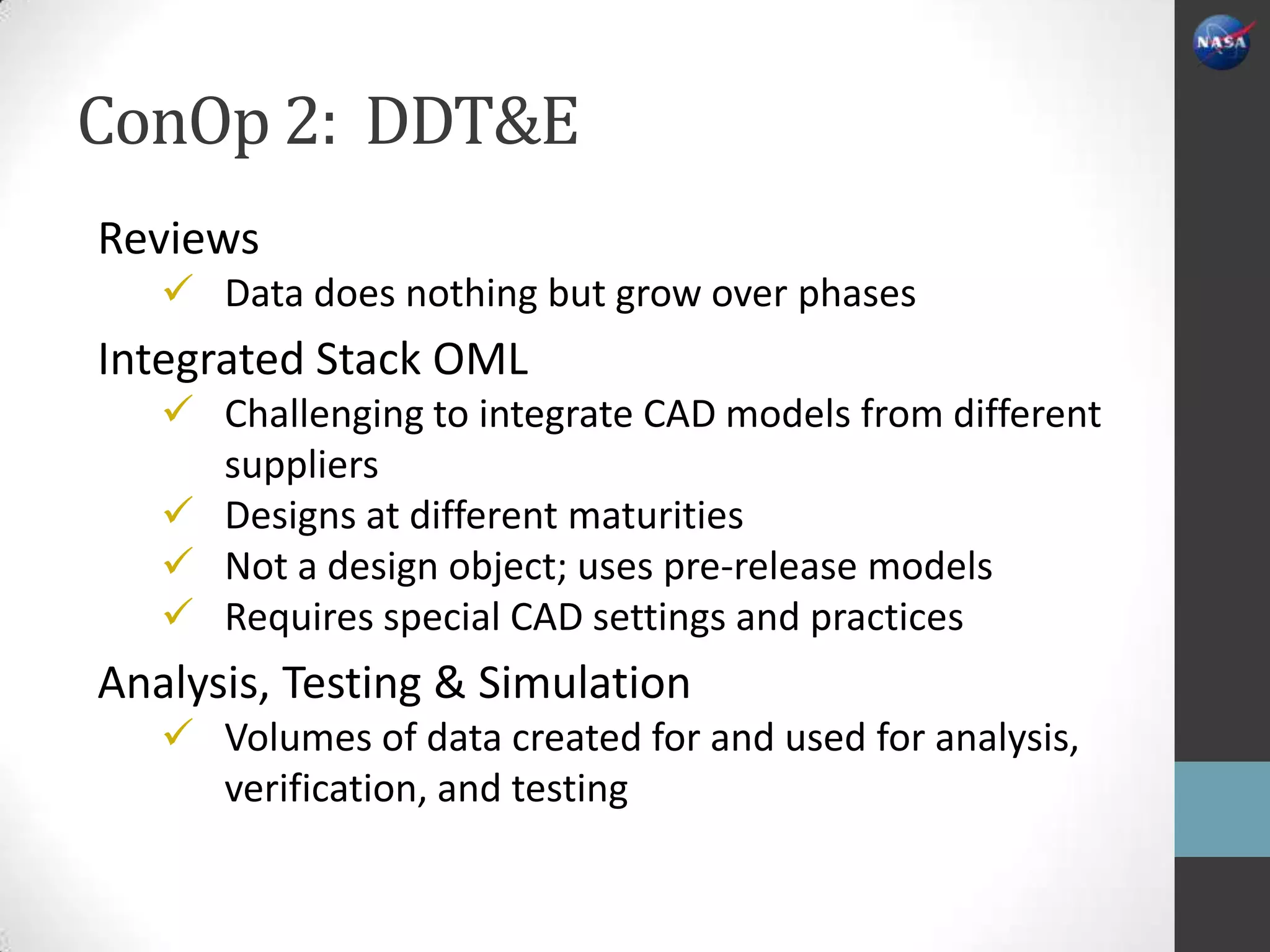 NASA

ConOp 2: DDT&E

Reviews

✓ Data does nothing but grow over phases

Integrated Stack OML

✓ Challenging to integrate CAD models from different suppliers

✓ Designs at different maturities

✓ Not a design object; uses pre-release models

✓ Requires special CAD settings and practices

Analysis, Testing & Simulation

✓ Volumes of data created for and used for analysis, verification, and testing